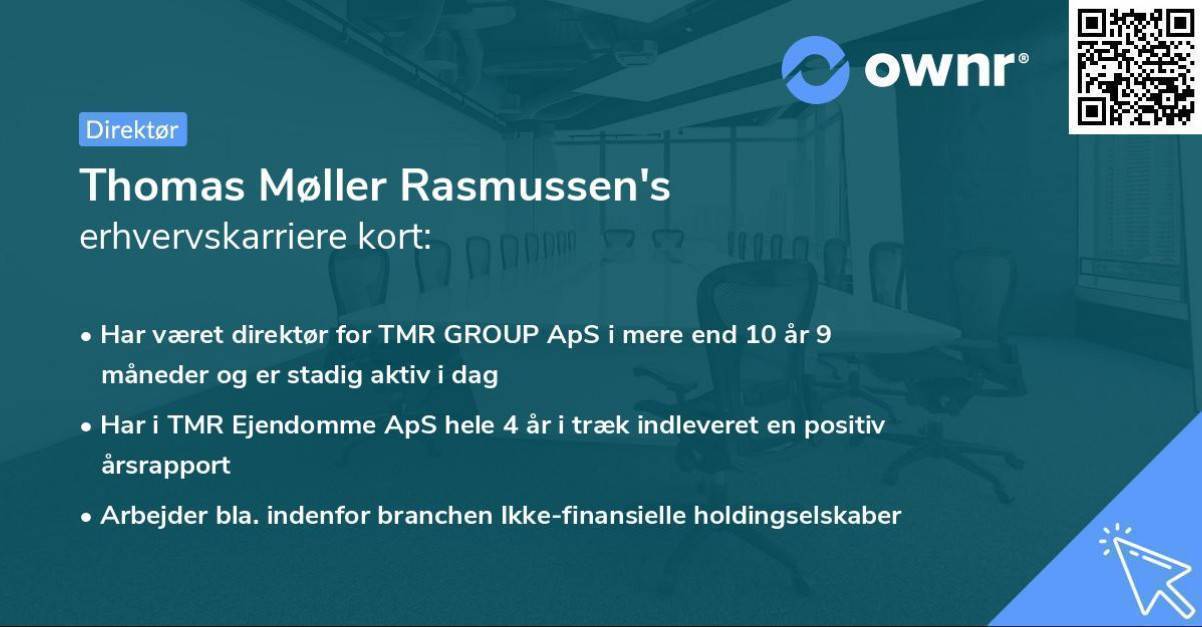 ownr®

Direktør

Thomas Møller Rasmussen's
erhvervskarriere kort:

• Har været direktør for TMR GROUP ApS i mere end 10 år 9 måneder og er stadig aktiv i dag

• Har i TMR Ejendomme ApS hele 4 år i træk indleveret en positiv årsrapport

• Arbejder bla. indenfor branchen Ikke-finansielle holdingselskaber